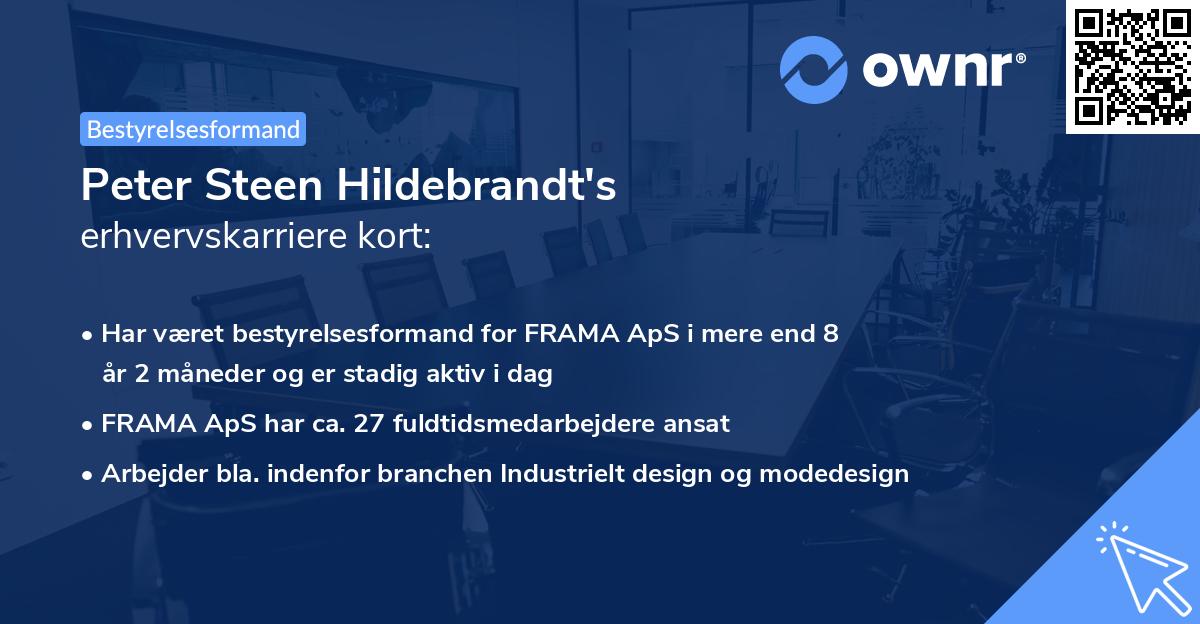 ownr®

Bestyrelsesformand

Peter Steen Hildebrandt's
erhvervskarriere kort:

• Har været bestyrelsesformand for FRAMA ApS i mere end 8 år 2 måneder og er stadig aktiv i dag
• FRAMA ApS har ca. 27 fuldtidsmedarbejdere ansat
• Arbejder bla. indenfor branchen Industrielt design og modedesign